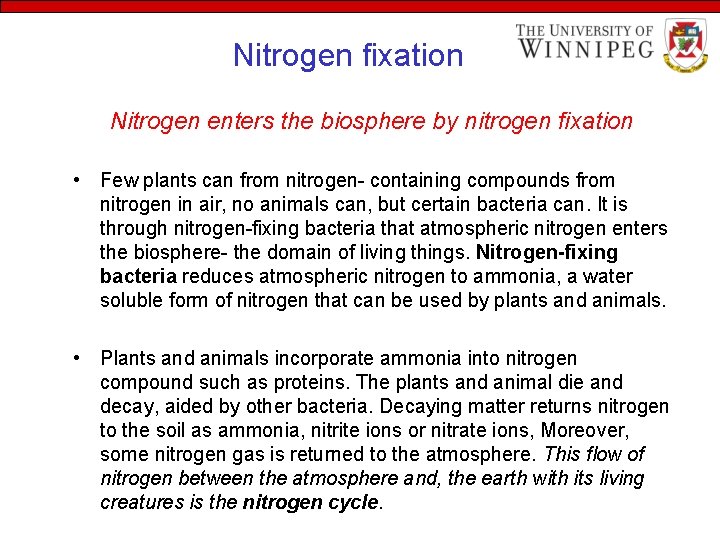 Nitrogen fixation

THE UNIVERSITY OF WINNIPEG

Nitrogen enters the biosphere by nitrogen fixation

• Few plants can from nitrogen- containing compounds from nitrogen in air, no animals can, but certain bacteria can. It is through nitrogen-fixing bacteria that atmospheric nitrogen enters the biosphere- the domain of living things. Nitrogen-fixing bacteria reduces atmospheric nitrogen to ammonia, a water soluble form of nitrogen that can be used by plants and animals.

• Plants and animals incorporate ammonia into nitrogen compound such as proteins. The plants and animal die and decay, aided by other bacteria. Decaying matter returns nitrogen to the soil as ammonia, nitrite ions or nitrate ions, Moreover, some nitrogen gas is returned to the atmosphere. This flow of nitrogen between the atmosphere and, the earth with its living creatures is the nitrogen cycle.